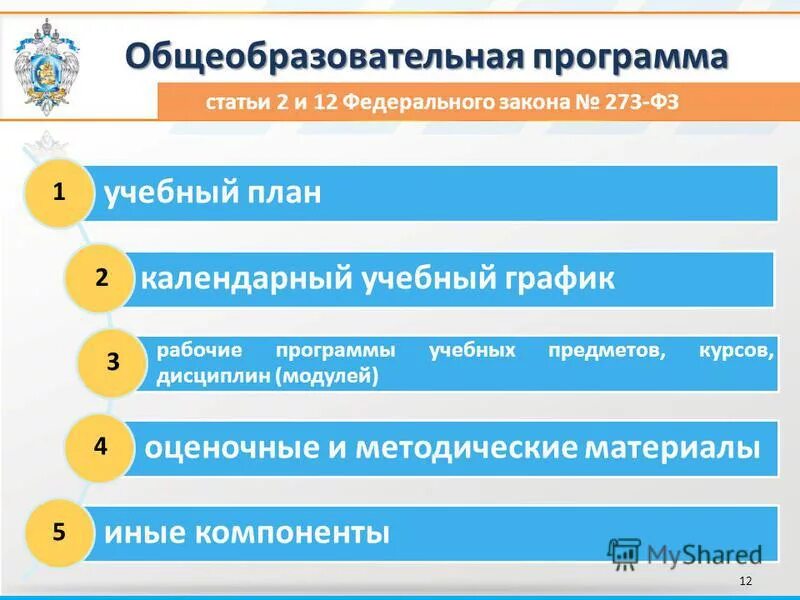 Общеобразовательная программа

статьи 2 и 12 Федерального закона № 273-ФЗ

1 учебный план

2 календарный учебный график

3 рабочие программы учебных предметов, курсов, дисциплин (модулей)

4 оценочные и методические материалы

5 иные компоненты

MyShared

12